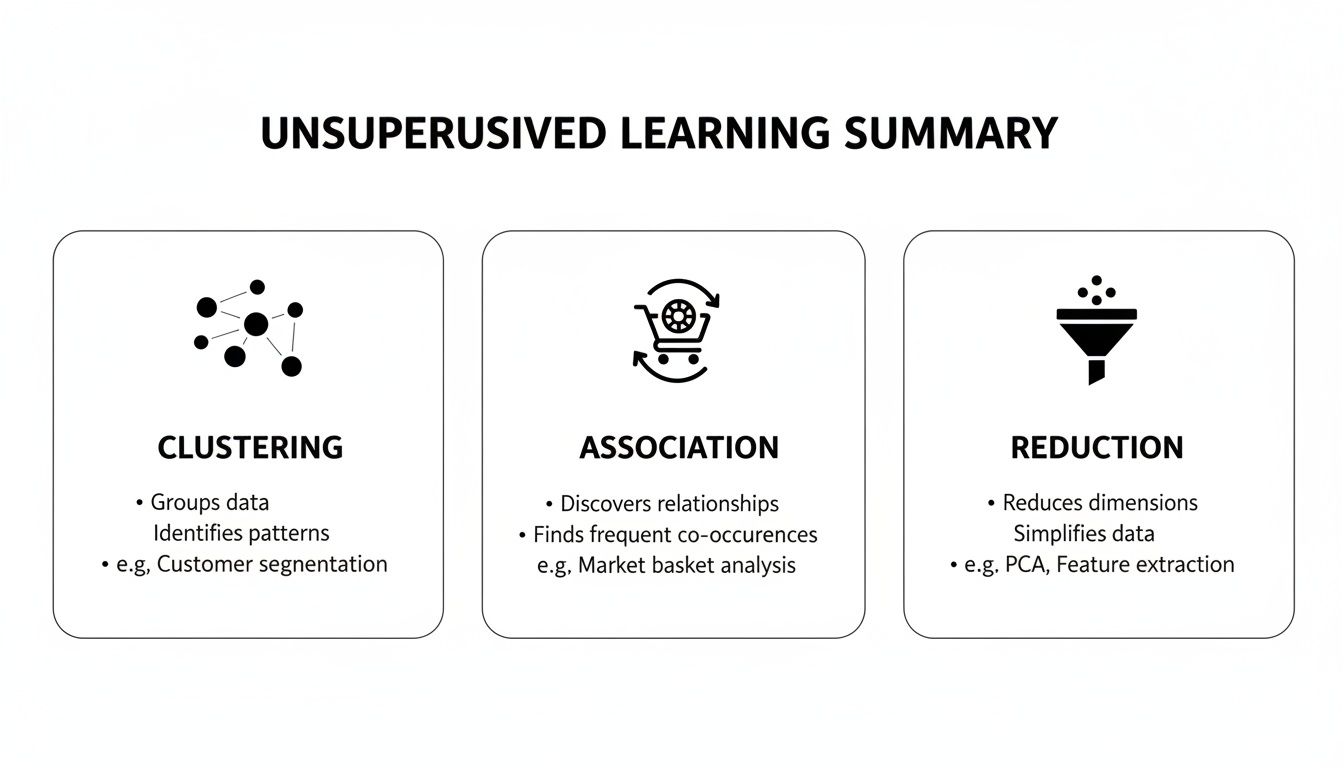 UNSUPERUSIVED LEARNING SUMMARY

CLUSTERING

• Groups data
Identifies patterns
• e.g, Customer segnentation

ASSOCIATION

• Discovers relationships
• Finds frequent co-occurences
e.g, Market basket analysis

REDUCTION

• Reduces dimensions
Simplifies data
• e.g, PCA, Feature extraction